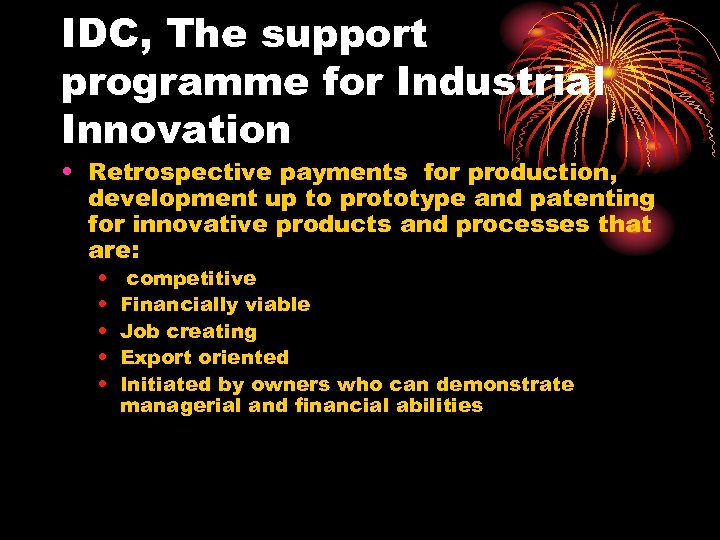 IDC, The support programme for Industrial Innovation

• Retrospective payments for production, development up to prototype and patenting for innovative products and processes that are:
  • competitive
  • Financially viable
  • Job creating
  • Export oriented
  • Initiated by owners who can demonstrate managerial and financial abilities